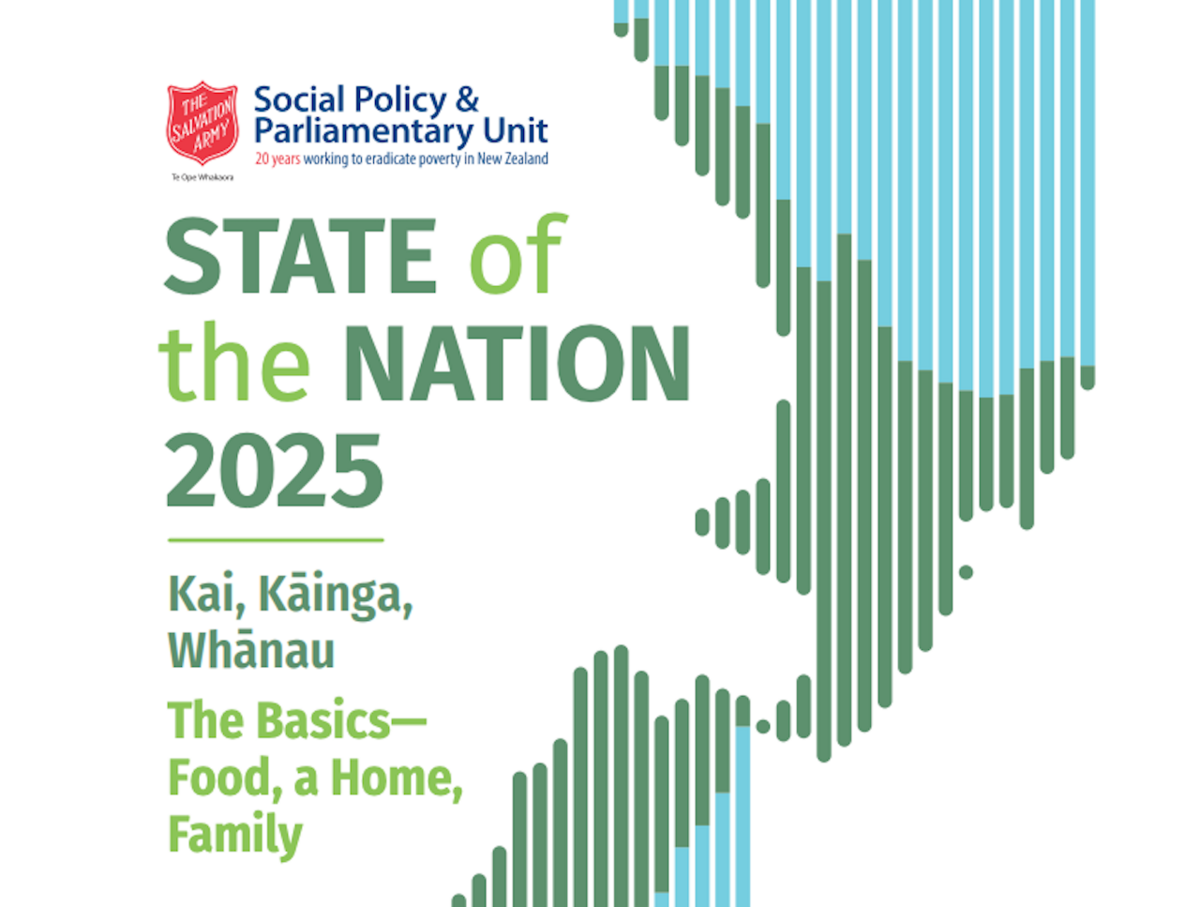 THE SALVATION ARMY
Te Ope Whakaora

Social Policy & Parliamentary Unit
20 years working to eradicate poverty in New Zealand

STATE of the NATION 2025

Kai, Kāinga, Whānau

The Basics— Food, a Home, Family